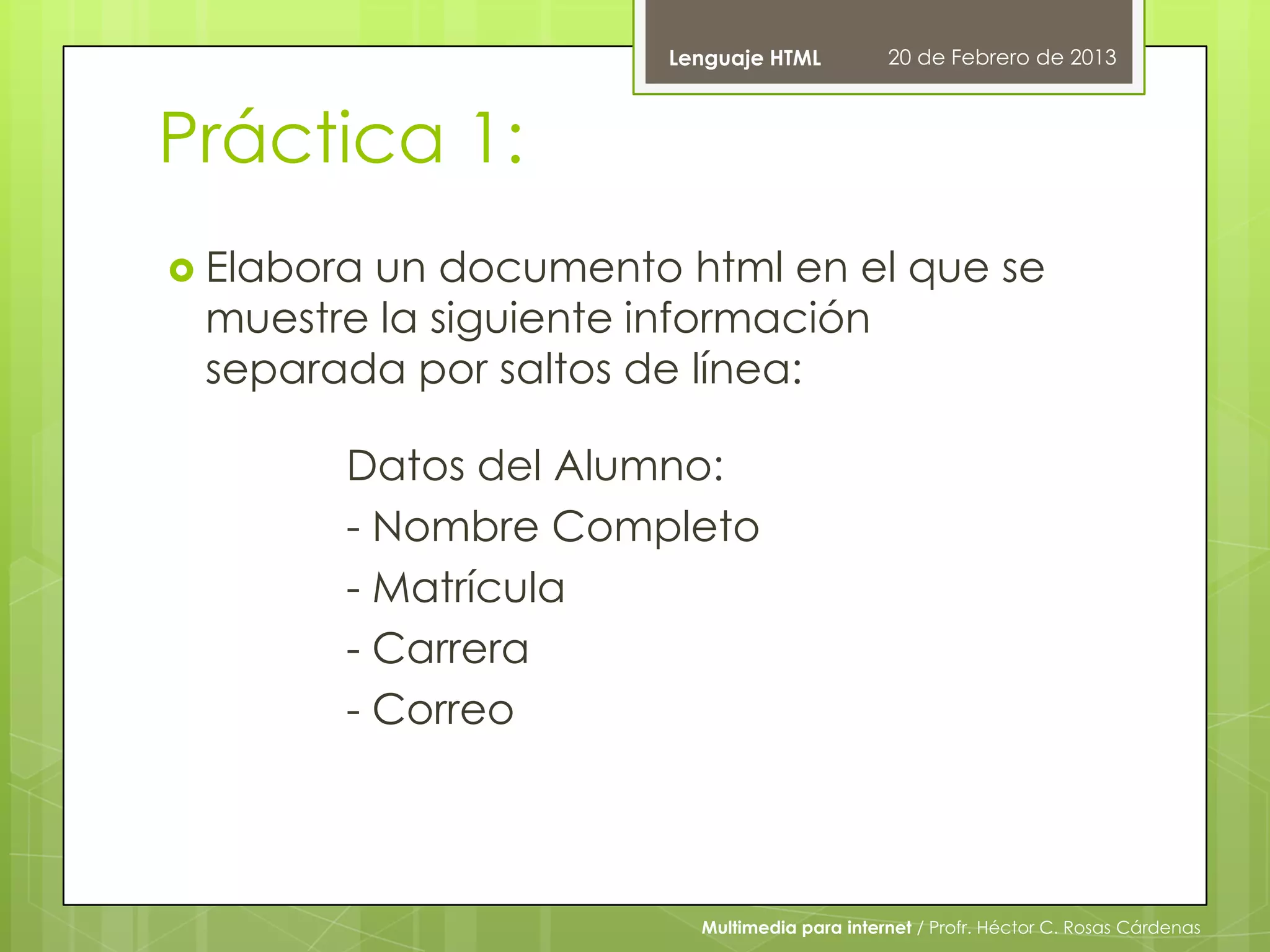 Lenguaje HTML 20 de Febrero de 2013

Práctica 1:

Elabora un documento html en el que se muestre la siguiente información separada por saltos de línea:

Datos del Alumno:
- Nombre Completo
- Matrícula
- Carrera
- Correo

Multimedia para internet / Profr. Héctor C. Rosas Cárdenas